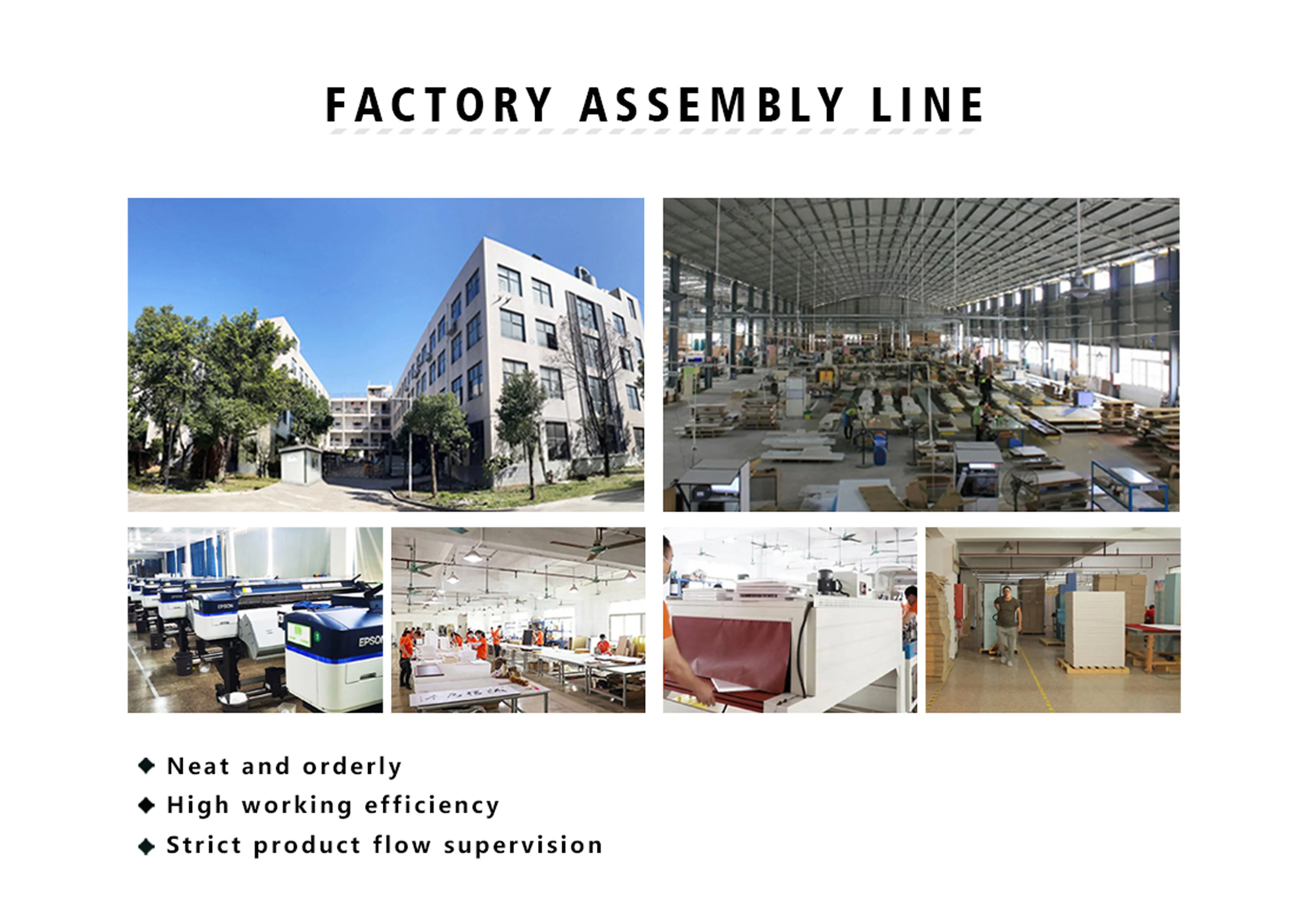 FACTORY ASSEMBLY LINE

EPSON

EPSON

◆ Neat and orderly
◆ High working efficiency
◆ Strict product flow supervision